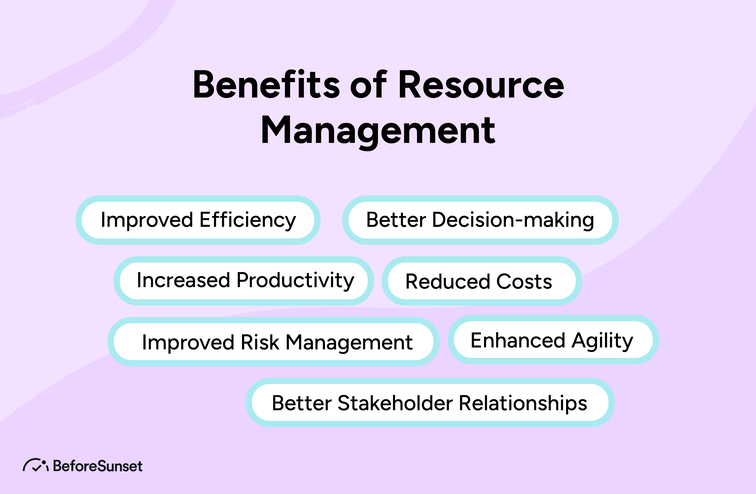 Benefits of Resource Management

Improved Efficiency

Better Decision-making

Increased Productivity

Reduced Costs

Improved Risk Management

Enhanced Agility

Better Stakeholder Relationships

BeforeSunset